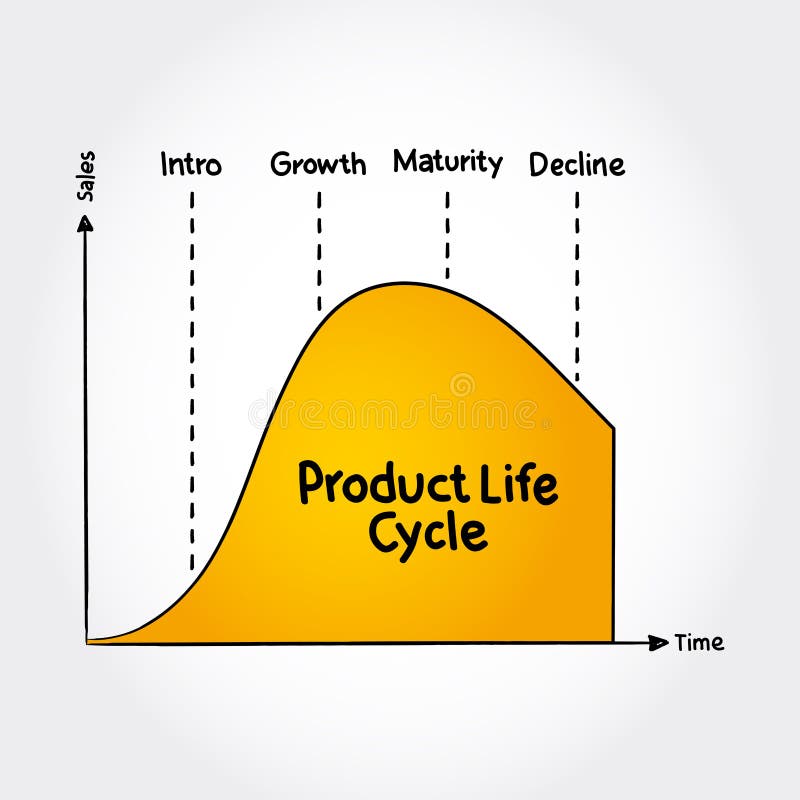 Sales

Intro

Growth

Maturity

Decline

dreamstime

Product Life Cycle

Time